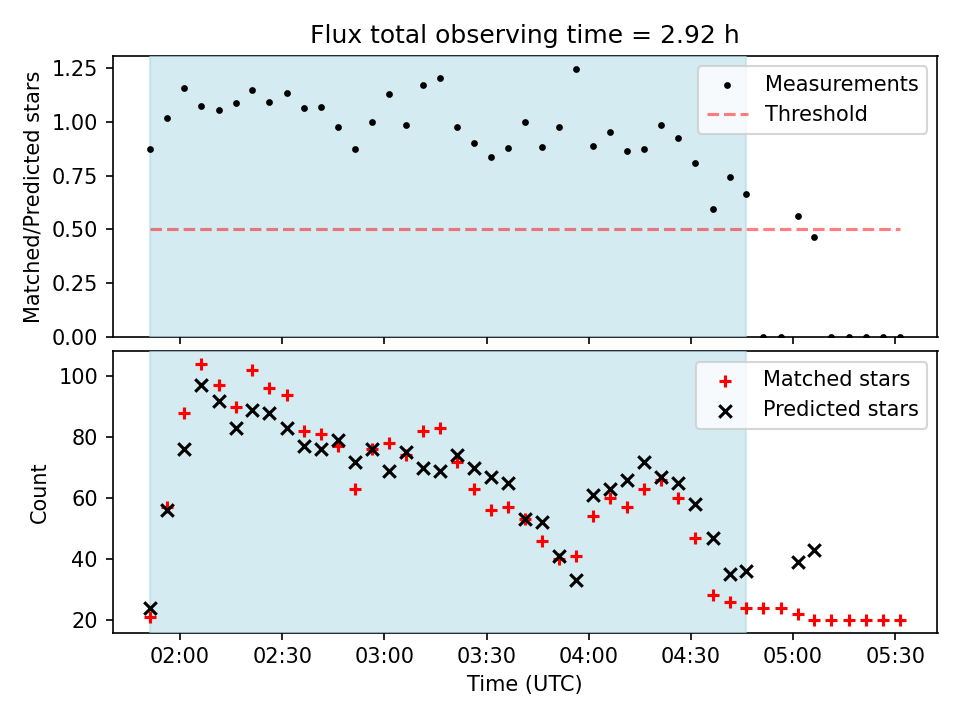 Flux total observing time = 2.92 h

Matched/Predicted stars

1.25
1.00
0.75
0.50
0.25
0.00

Measurements
Threshold

Count

100
80
60
40
20

Matched stars
Predicted stars

02:00 02:30 03:00 03:30 04:00 04:30 05:00 05:30

Time (UTC)